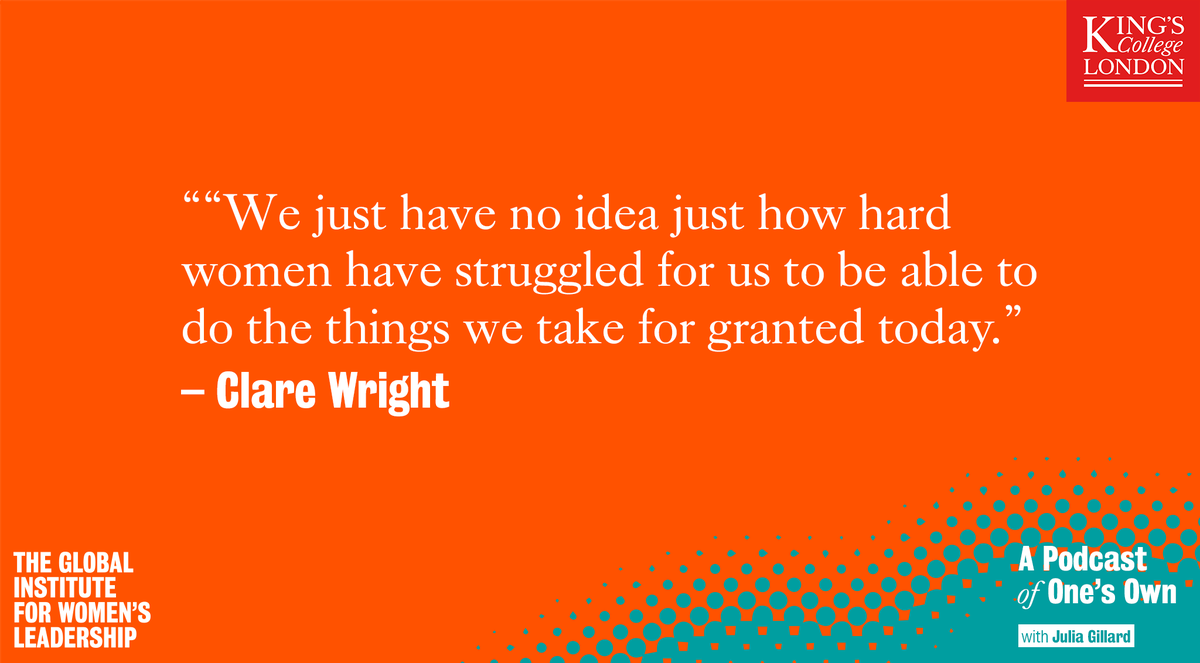 KING'S College LONDON

““We just have no idea just how hard women have struggled for us to be able to do the things we take for granted today.”

– Clare Wright

THE GLOBAL INSTITUTE FOR WOMEN'S LEADERSHIP

A Podcast of One's Own

with Julia Gillard